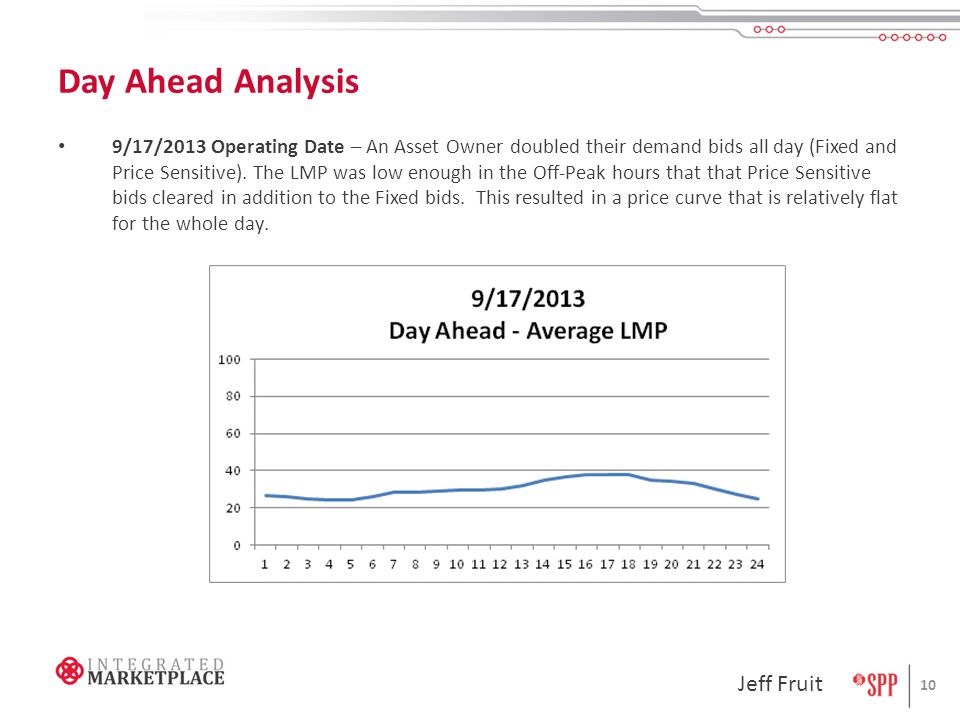 Day Ahead Analysis

• 9/17/2013 Operating Date – An Asset Owner doubled their demand bids all day (Fixed and Price Sensitive). The LMP was low enough in the Off-Peak hours that that Price Sensitive bids cleared in addition to the Fixed bids. This resulted in a price curve that is relatively flat for the whole day.

9/17/2013
Day Ahead - Average LMP

100
80
60
40
20
0
1 2 3 4 5 6 7 8 9 10 11 12 13 14 15 16 17 18 19 20 21 22 23 24

INTEGRATED MARKETPLACE

Jeff Fruit

SPP

10